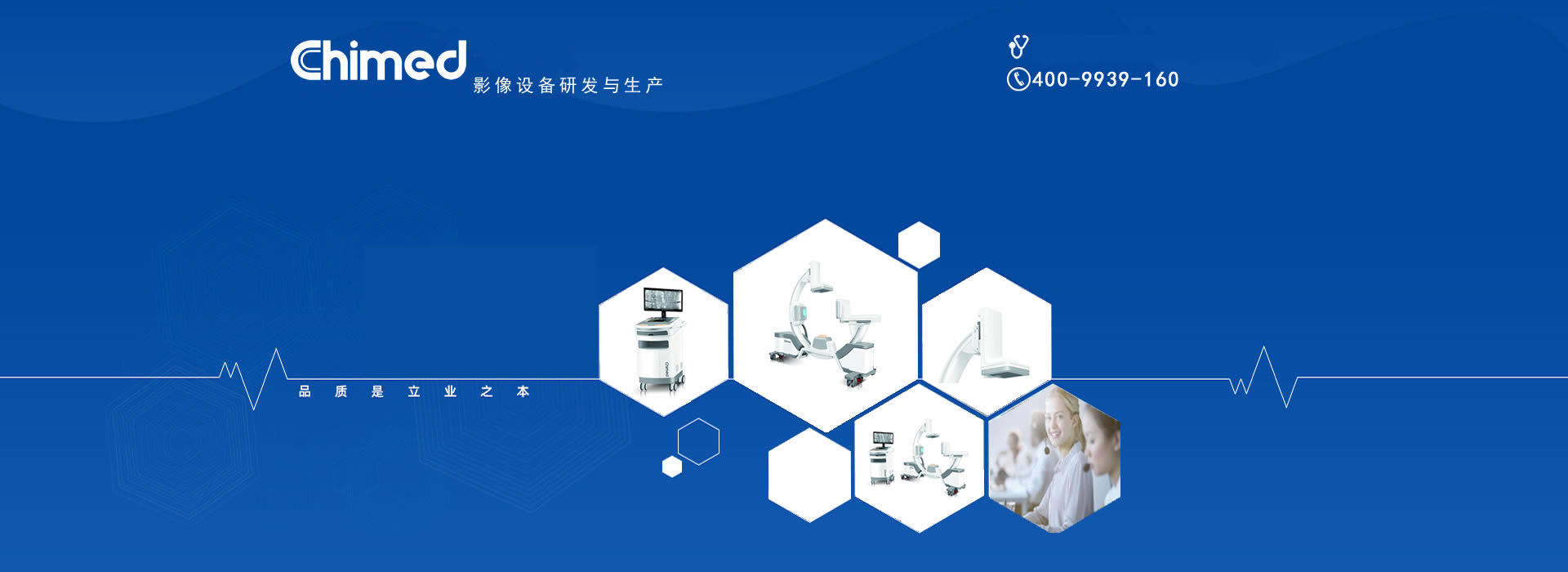 Chimed 影像设备研发与生产

400-9939-160

品 质 是 立 业 之 本